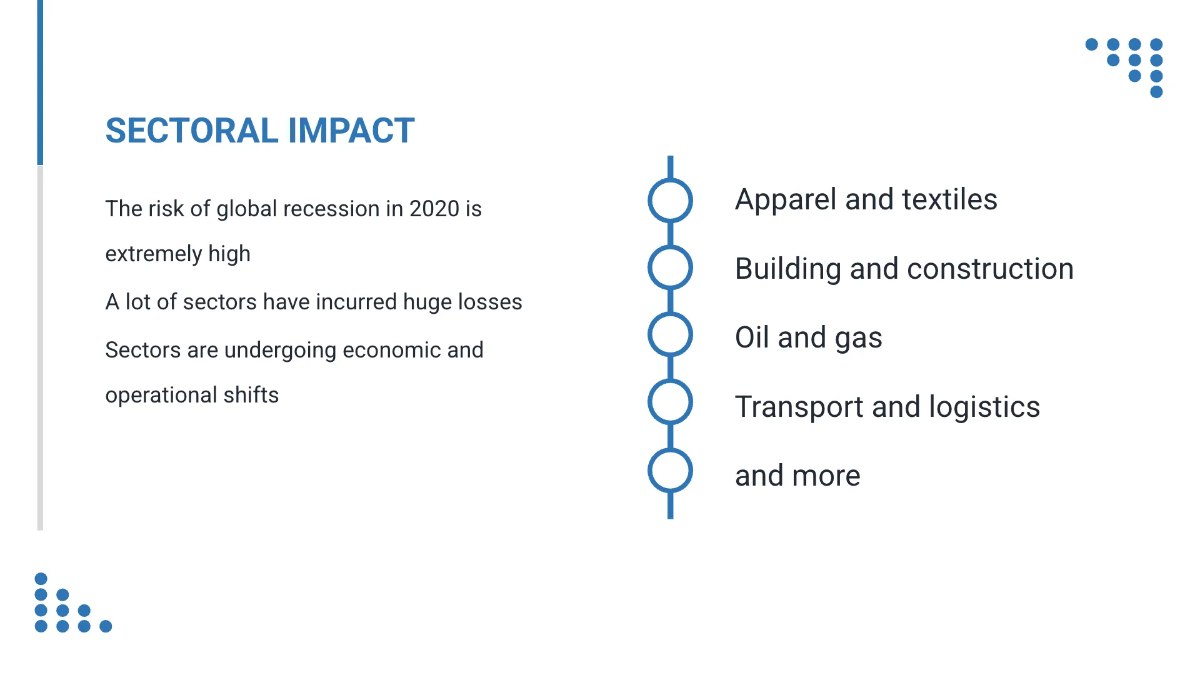 SECTORAL IMPACT

The risk of global recession in 2020 is extremely high

A lot of sectors have incurred huge losses

Sectors are undergoing economic and operational shifts

Apparel and textiles

Building and construction

Oil and gas

Transport and logistics

and more